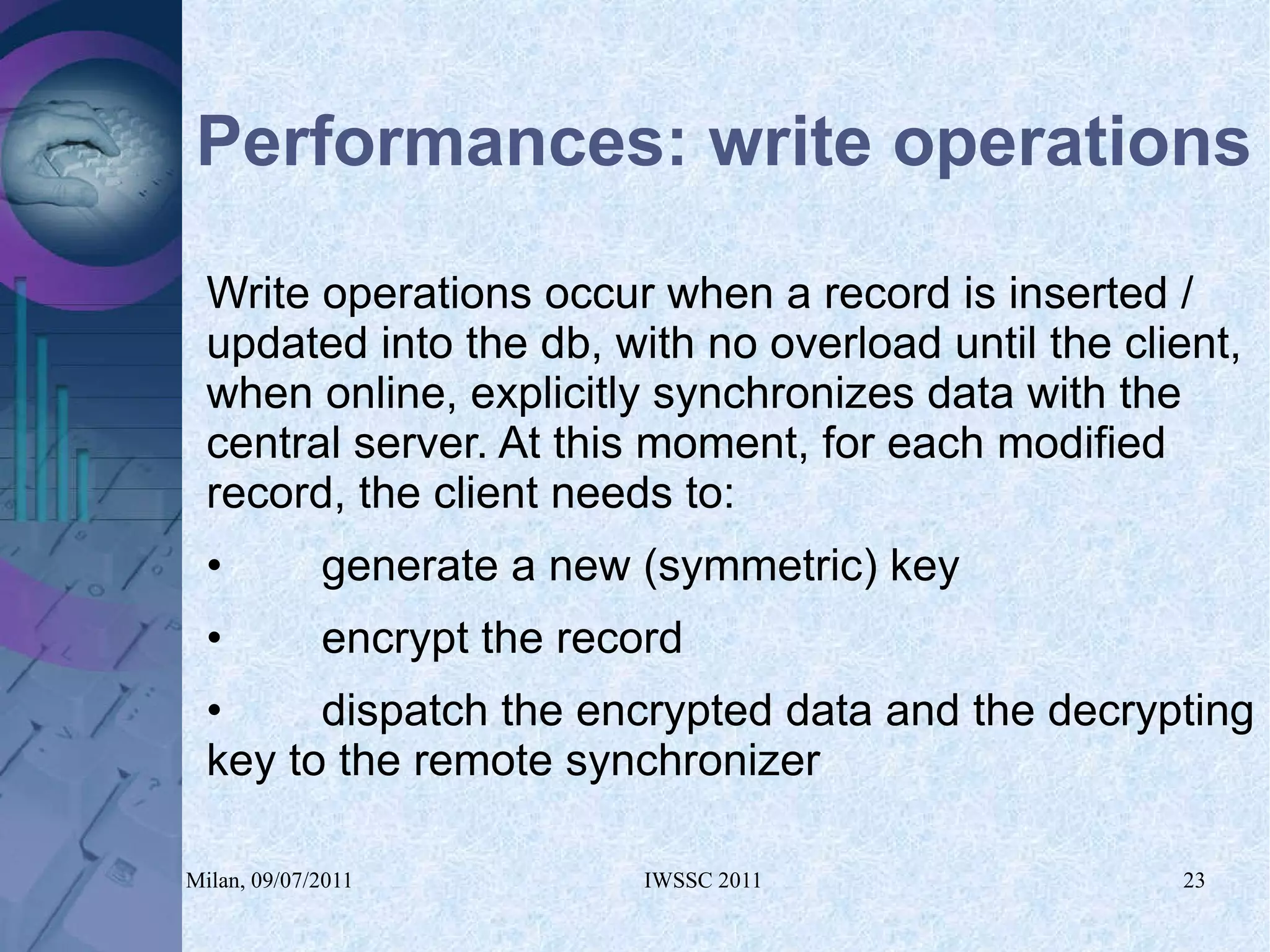 Performances: write operations

Write operations occur when a record is inserted / updated into the db, with no overload until the client, when online, explicitly synchronizes data with the central server. At this moment, for each modified record, the client needs to:

• generate a new (symmetric) key

• encrypt the record

• dispatch the encrypted data and the decrypting key to the remote synchronizer

Milan, 09/07/2011 IWSSC 2011 23